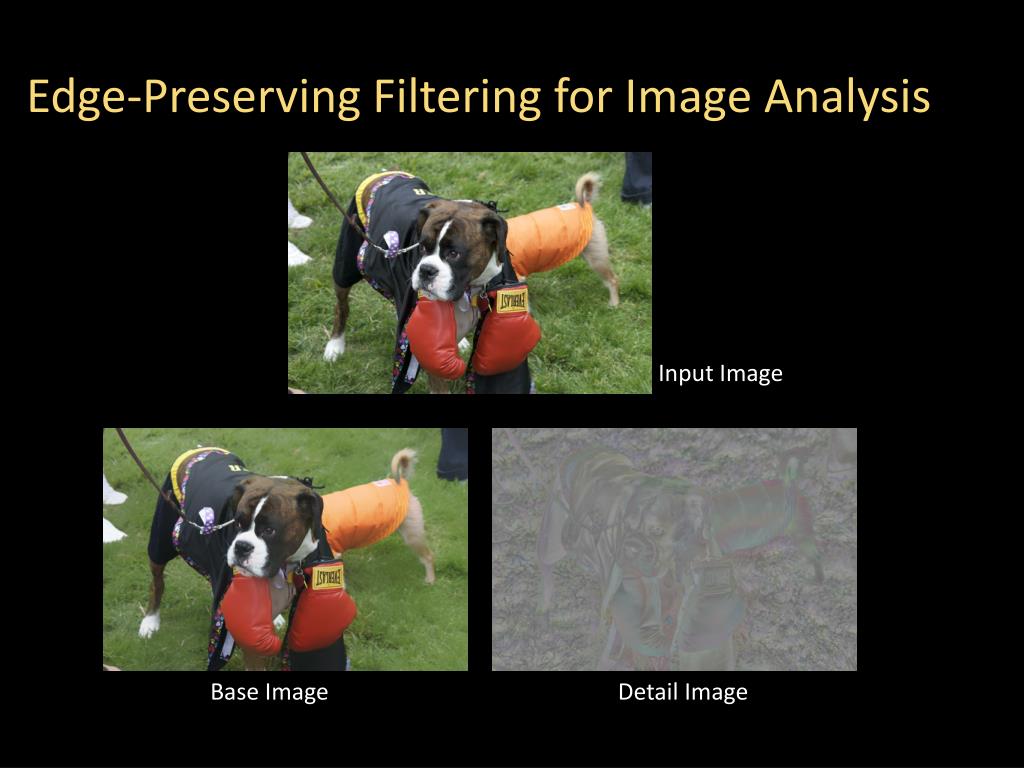 Edge-Preserving Filtering for Image Analysis

EVERLAST

Input Image

EVERLAST

Base Image

Detail Image